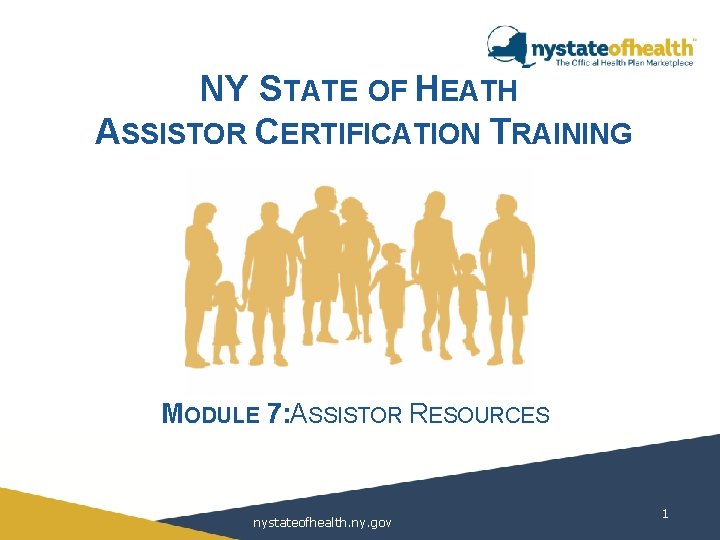 nystateofhealth™
The Official Health Plan Marketplace

NY STATE OF HEATH
ASSISTOR CERTIFICATION TRAINING

MODULE 7:ASSISTOR RESOURCES

nystateofhealth.ny.gov

1